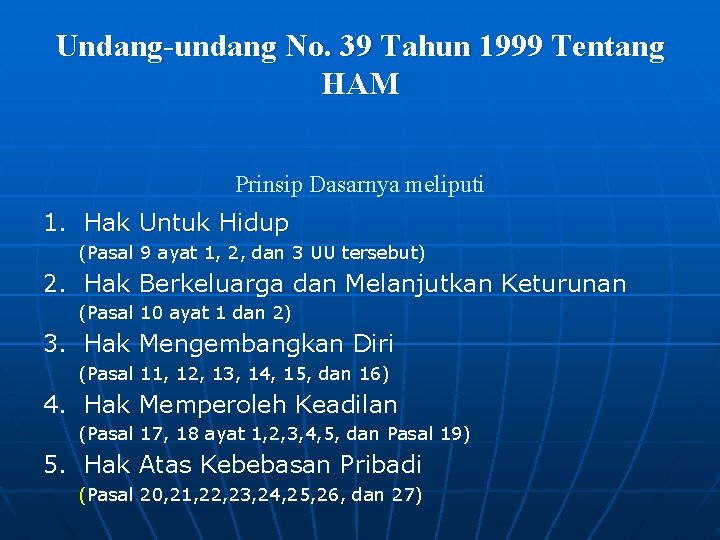 Undang-undang No. 39 Tahun 1999 Tentang HAM

Prinsip Dasarnya meliputi

1. Hak Untuk Hidup
(Pasal 9 ayat 1, 2, dan 3 UU tersebut)
2. Hak Berkeluarga dan Melanjutkan Keturunan
(Pasal 10 ayat 1 dan 2)
3. Hak Mengembangkan Diri
(Pasal 11, 12, 13, 14, 15, dan 16)
4. Hak Memperoleh Keadilan
(Pasal 17, 18 ayat 1,2,3,4,5, dan Pasal 19)
5. Hak Atas Kebebasan Pribadi
(Pasal 20,21,22,23,24,25,26, dan 27)